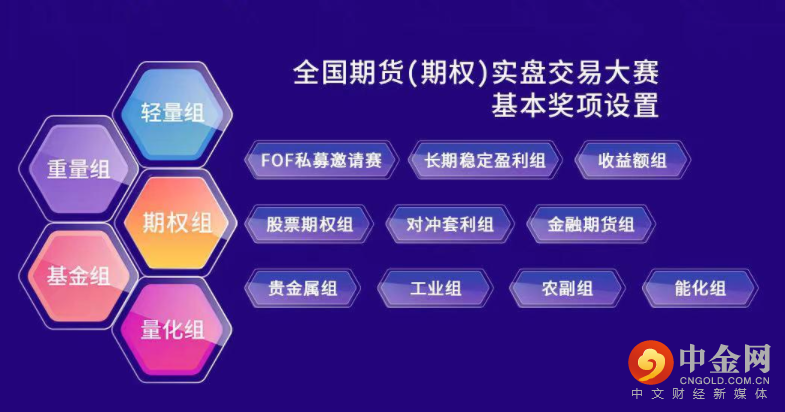 全国期货(期权)实盘交易大赛
基本奖项设置

轻量组
重量组
期权组
基金组
量化组

FOF私募邀请赛
长期稳定盈利组
收益额组
股票期权组
对冲套利组
金融期货组
贵金属组
工业组
农副组
能化组

中金网
CNGOLD.COM.CN
中文财经新媒体